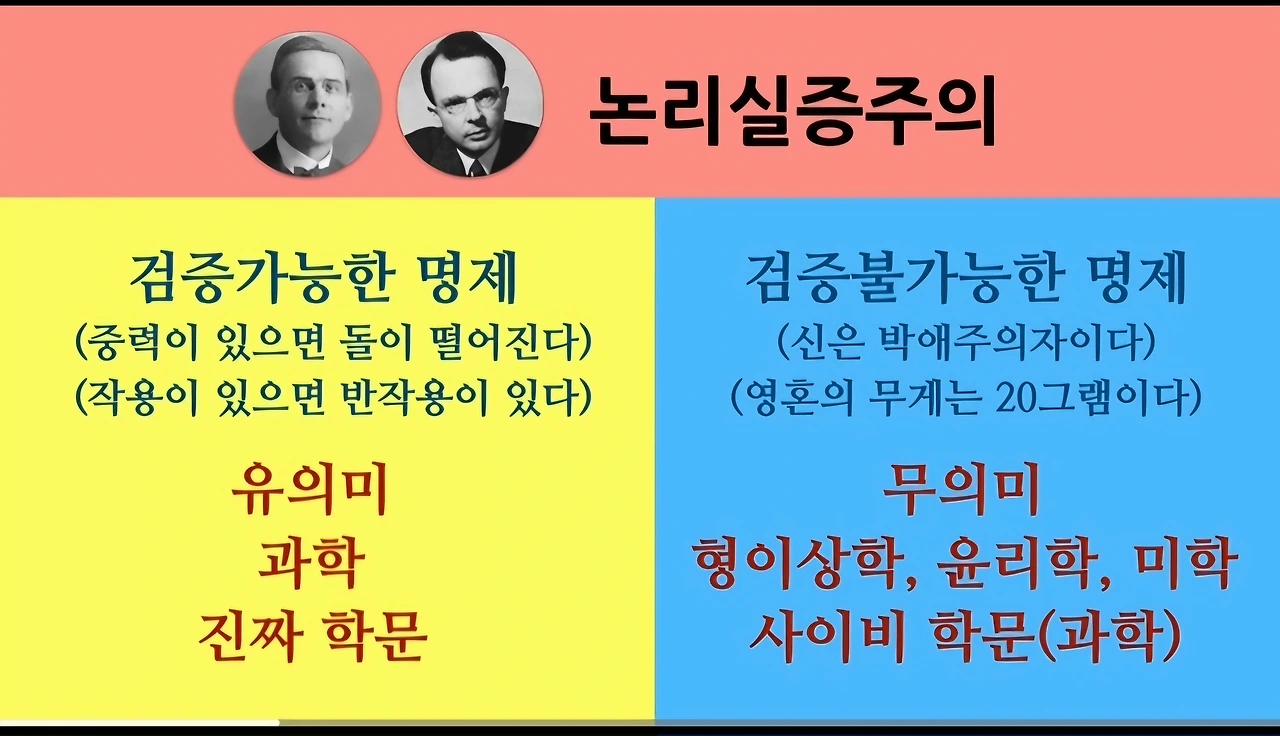 논리실증주의

검증가능한 명제
(중력이 있으면 돌이 떨어진다)
(작용이 있으면 반작용이 있다)

유의미
과학
진짜 학문

검증불가능한 명제
(신은 박애주의자이다)
(영혼의 무게는 20그램이다)

무의미
형이상학, 윤리학, 미학
사이비 학문(과학)